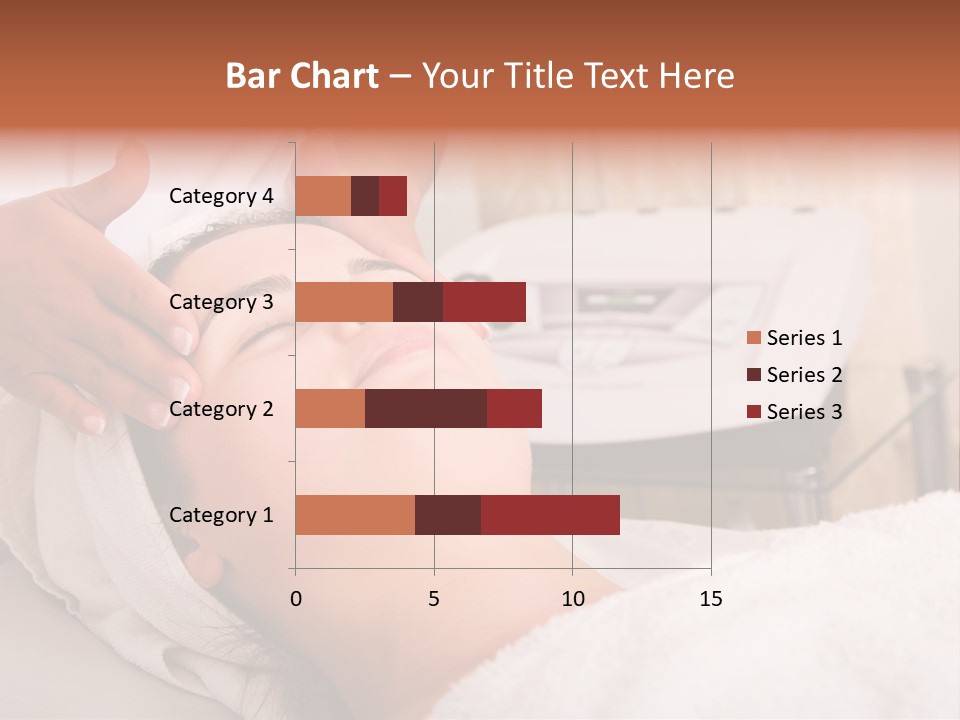 Bar Chart – Your Title Text Here

Category 4
Category 3
Category 2
Category 1

0
5
10
15

Series 1
Series 2
Series 3